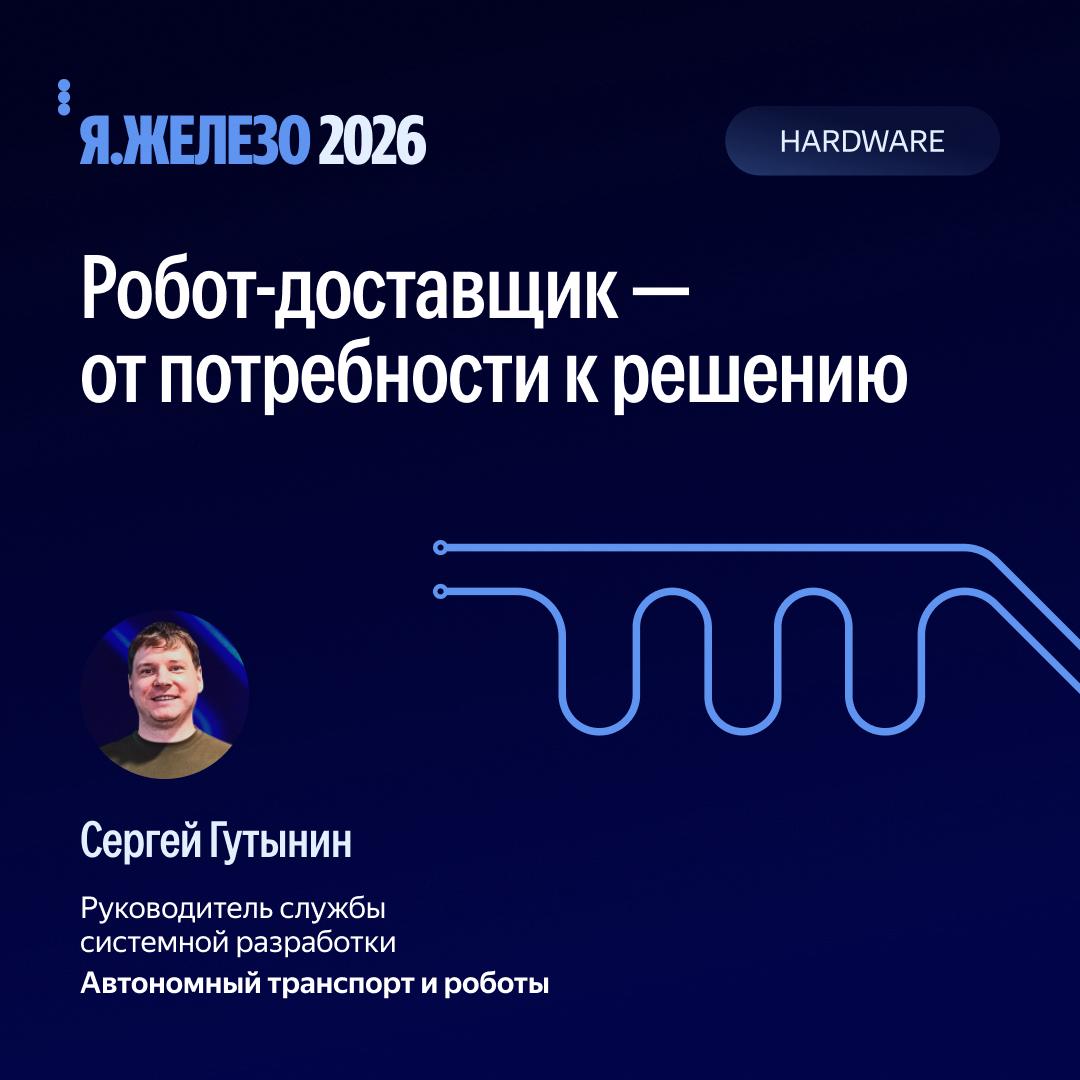 Я.ЖЕЛЕЗО 2026

HARDWARE

Робот-доставщик — от потребности к решению

Сергей Гутынин

Руководитель службы системной разработки

Автономный транспорт и роботы